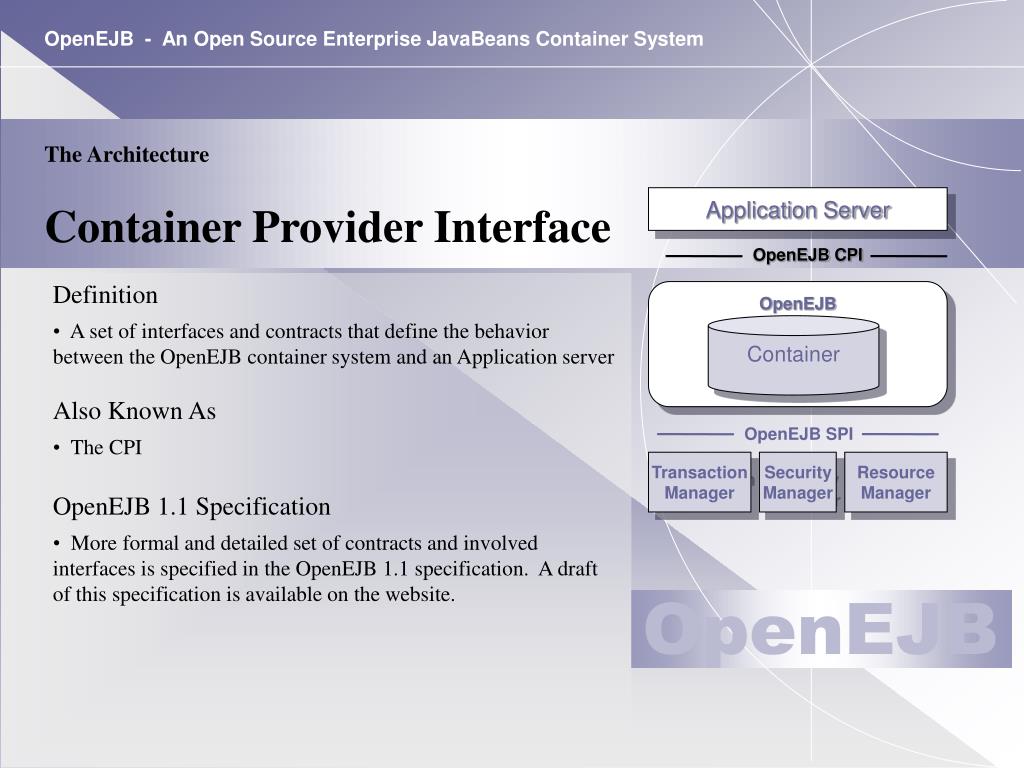 OpenEJB - An Open Source Enterprise JavaBeans Container System

The Architecture

Container Provider Interface

Definition

• A set of interfaces and contracts that define the behavior between the OpenEJB container system and an Application server

Also Known As

• The CPI

OpenEJB 1.1 Specification

• More formal and detailed set of contracts and involved interfaces is specified in the OpenEJB 1.1 specification. A draft of this specification is available on the website.

Application Server

OpenEJB CPI

OpenEJB

Container

OpenEJB SPI

Transaction Manager

Security Manager

Resource Manager

OpenEJB